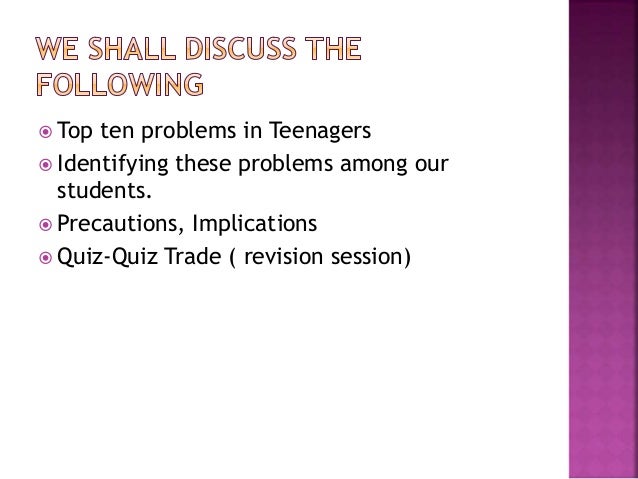 WE SHALL DISCUSS THE FOLLOWING

Top ten problems in Teenagers

Identifying these problems among our students.

Precautions, Implications

Quiz-Quiz Trade ( revision session)